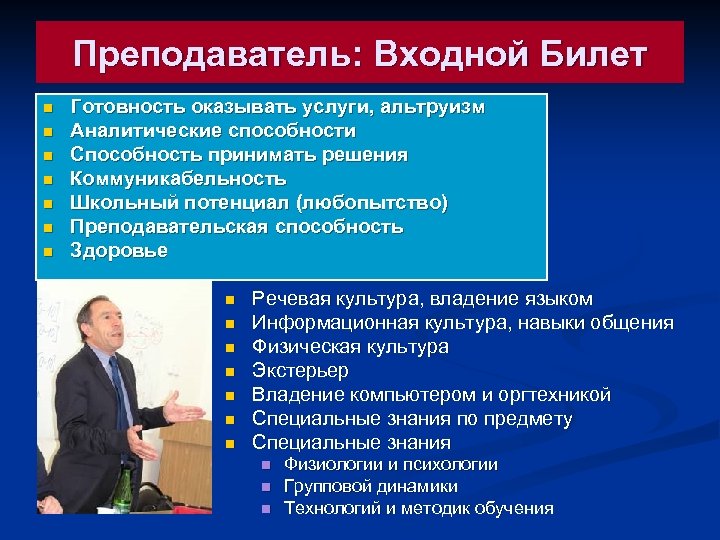 Преподаватель: Входной Билет

- Готовность оказывать услуги, альтруизм
- Аналитические способности
- Способность принимать решения
- Коммуникабельность
- Школьный потенциал (любопытство)
- Преподавательская способность
- Здоровье

- Речевая культура, владение языком
- Информационная культура, навыки общения
- Физическая культура
- Экстерьер
- Владение компьютером и оргтехникой
- Специальные знания по предмету
- Специальные знания
  - Физиологии и психологии
  - Групповой динамики
  - Технологий и методик обучения